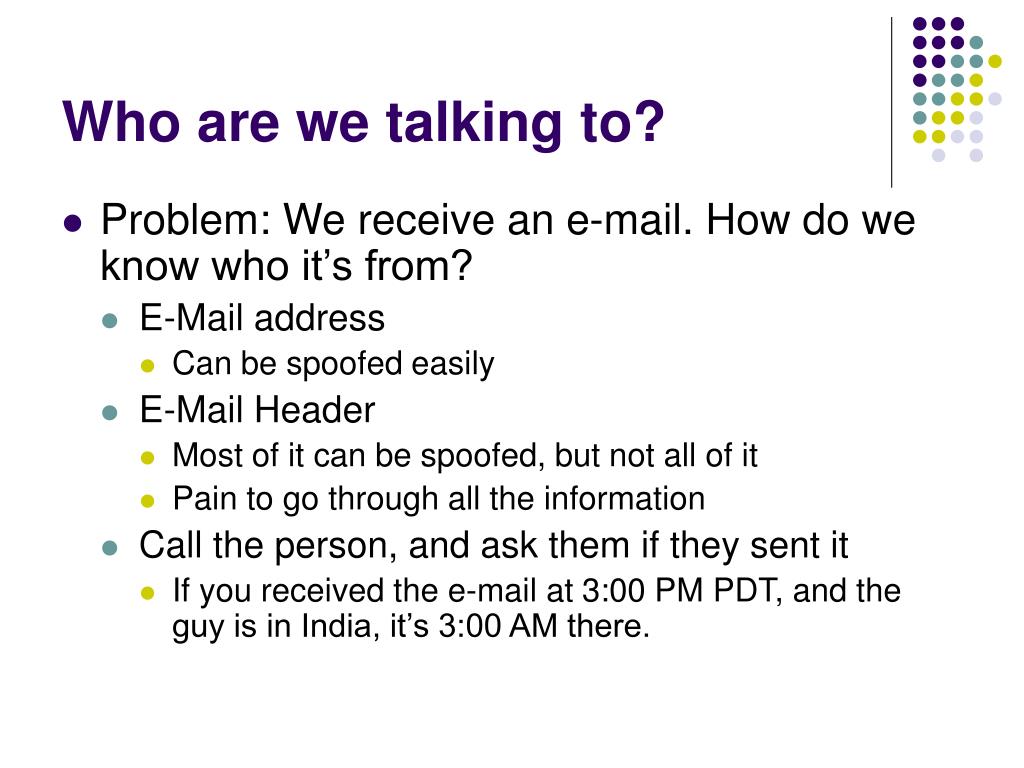 Who are we talking to?

- Problem: We receive an e-mail. How do we know who it’s from?
  - E-Mail address
    - Can be spoofed easily
  - E-Mail Header
    - Most of it can be spoofed, but not all of it
    - Pain to go through all the information
  - Call the person, and ask them if they sent it
    - If you received the e-mail at 3:00 PM PDT, and the guy is in India, it’s 3:00 AM there.